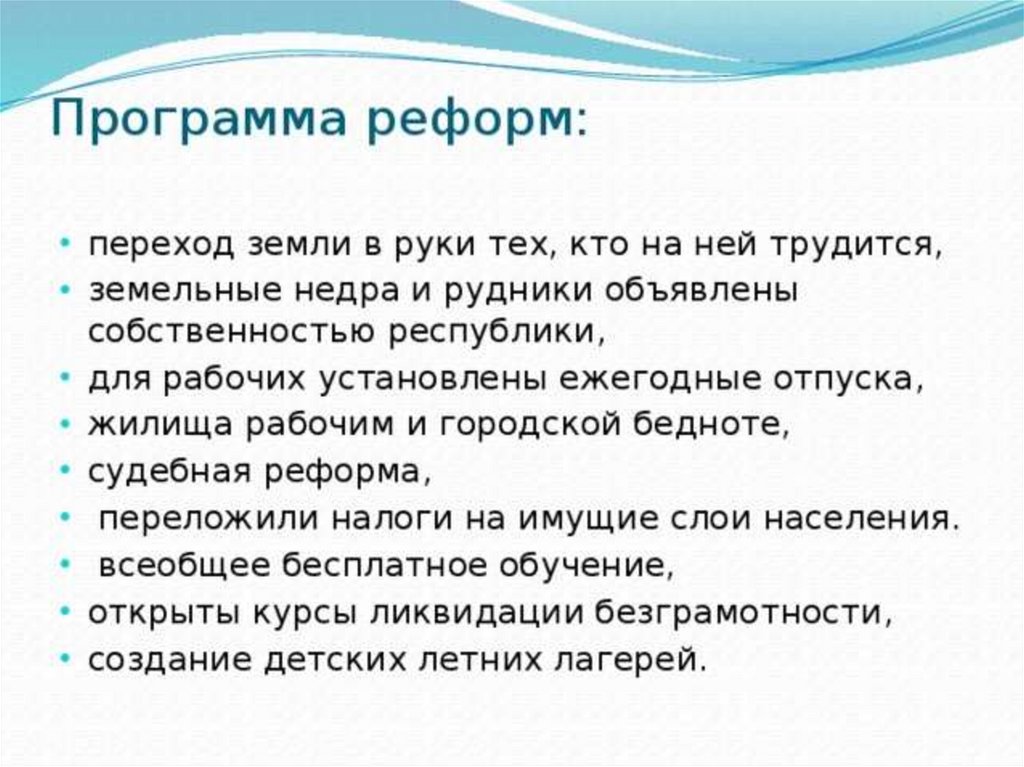 Программа реформ:

• переход земли в руки тех, кто на ней трудится,
• земельные недра и рудники объявлены собственностью республики,
• для рабочих установлены ежегодные отпуска,
• жилища рабочим и городской бедноте,
• судебная реформа,
• переложили налоги на имущие слои населения.
• всеобщее бесплатное обучение,
• открыты курсы ликвидации безграмотности,
• создание детских летних лагерей.